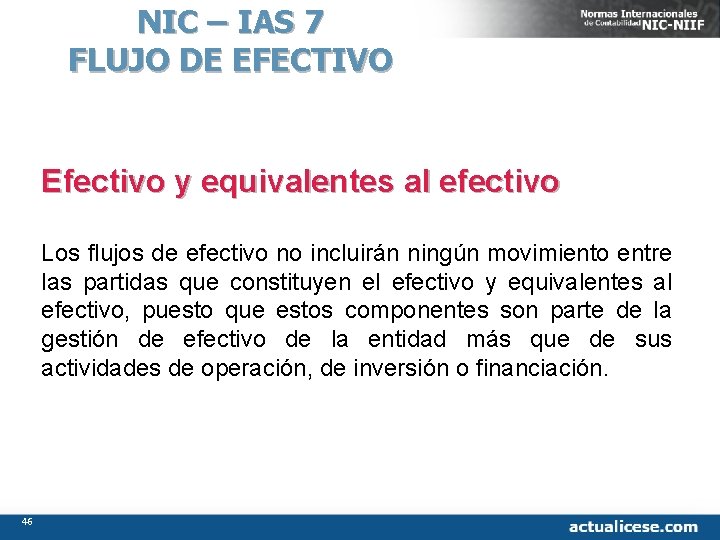 NIC – IAS 7
FLUJO DE EFECTIVO

Normas Internacionales de Contabilidad NIC-NIIF

Efectivo y equivalentes al efectivo

Los flujos de efectivo no incluirán ningún movimiento entre las partidas que constituyen el efectivo y equivalentes al efectivo, puesto que estos componentes son parte de la gestión de efectivo de la entidad más que de sus actividades de operación, de inversión o financiación.

46

actualicese.com